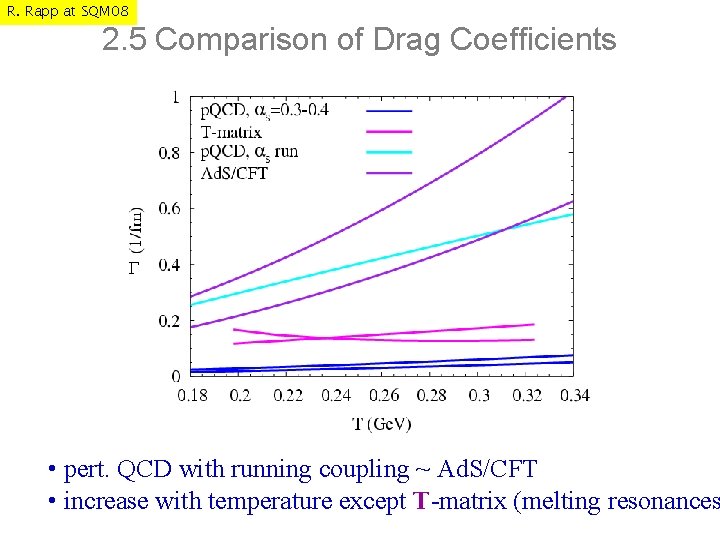 R. Rapp at SQM08

2.5 Comparison of Drag Coefficients

pQCD, $\alpha_s$=0.3-0.4
T-matrix
pQCD, $\alpha_s$ run
AdS/CFT

1
0.8
0.6
0.4
0.2
0

$\Gamma$ (1/fm)

0.18 0.2 0.22 0.24 0.26 0.28 0.3 0.32 0.34

T (GeV)

• pert. QCD with running coupling ~ AdS/CFT
• increase with temperature except T-matrix (melting resonances